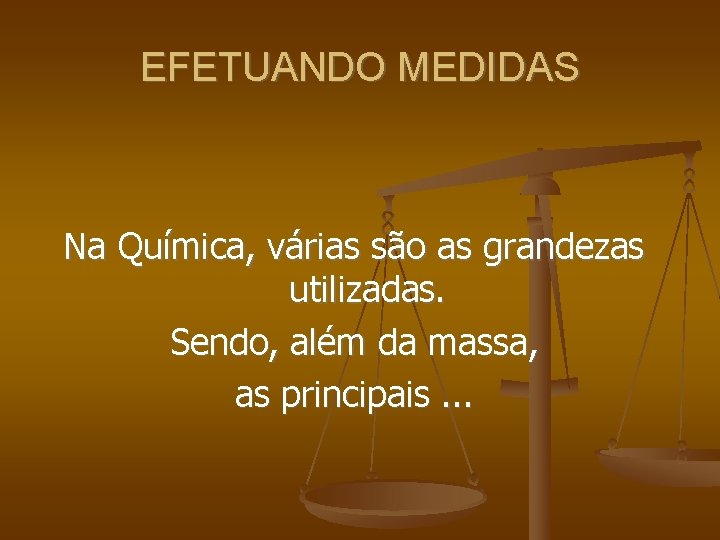 EFETUANDO MEDIDAS

Na Química, várias são as grandezas utilizadas.
Sendo, além da massa,
as principais ...